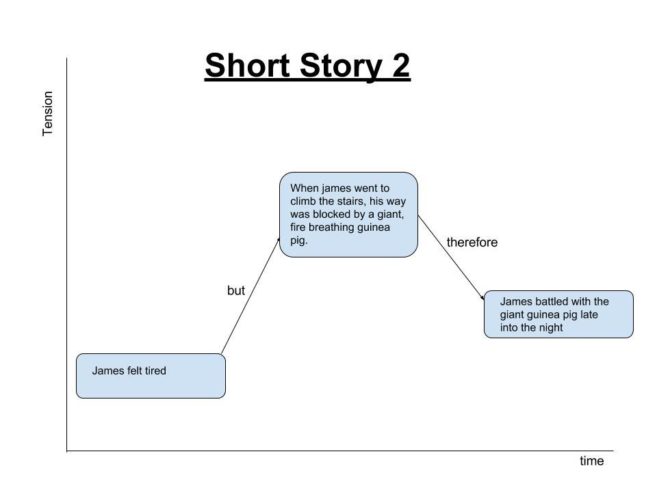 Short Story 2

Tension

James felt tired

but

When james went to climb the stairs, his way was blocked by a giant, fire breathing guinea pig.

therefore

James battled with the giant guinea pig late into the night

time